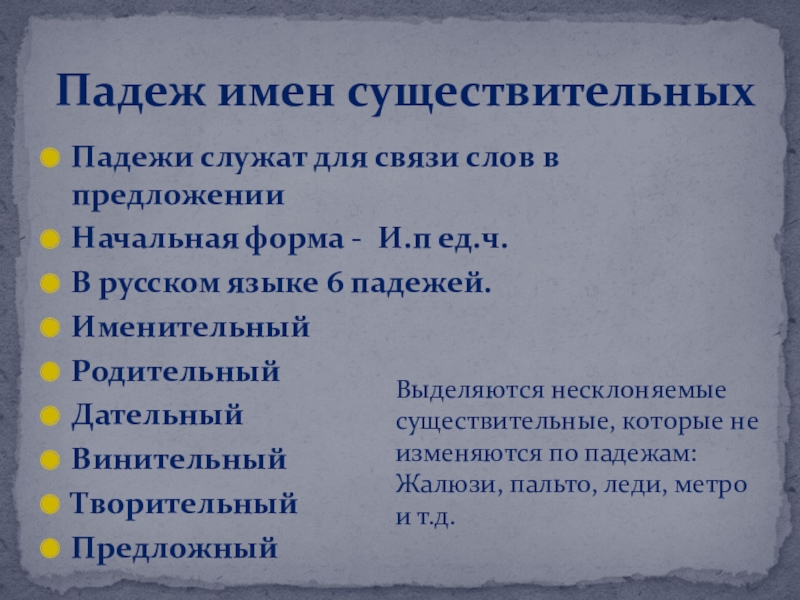 Падеж имен существительных

Падежи служат для связи слов в предложении

Начальная форма - И.п ед.ч.

В русском языке 6 падежей.

Именительный

Родительный

Дательный

Винительный

Творительный

Предложный

Выделяются несклоняемые существительные, которые не изменяются по падежам: Жалюзи, пальто, леди, метро и т.д.